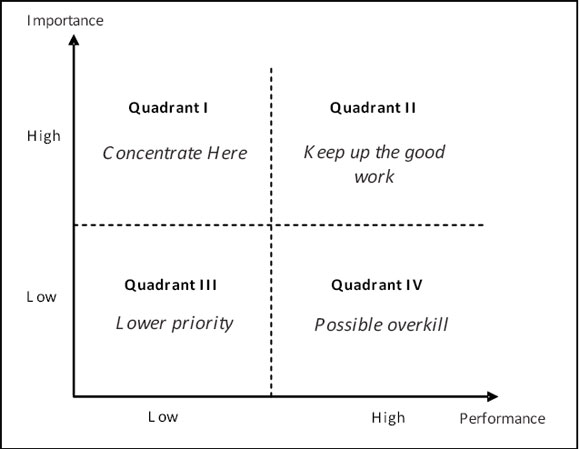 Importance

High

Low

Quadrant I

Concentrate Here

Quadrant II

Keep up the good work

Quadrant III

Lower priority

Quadrant IV

Possible overkill

Low

High

Performance